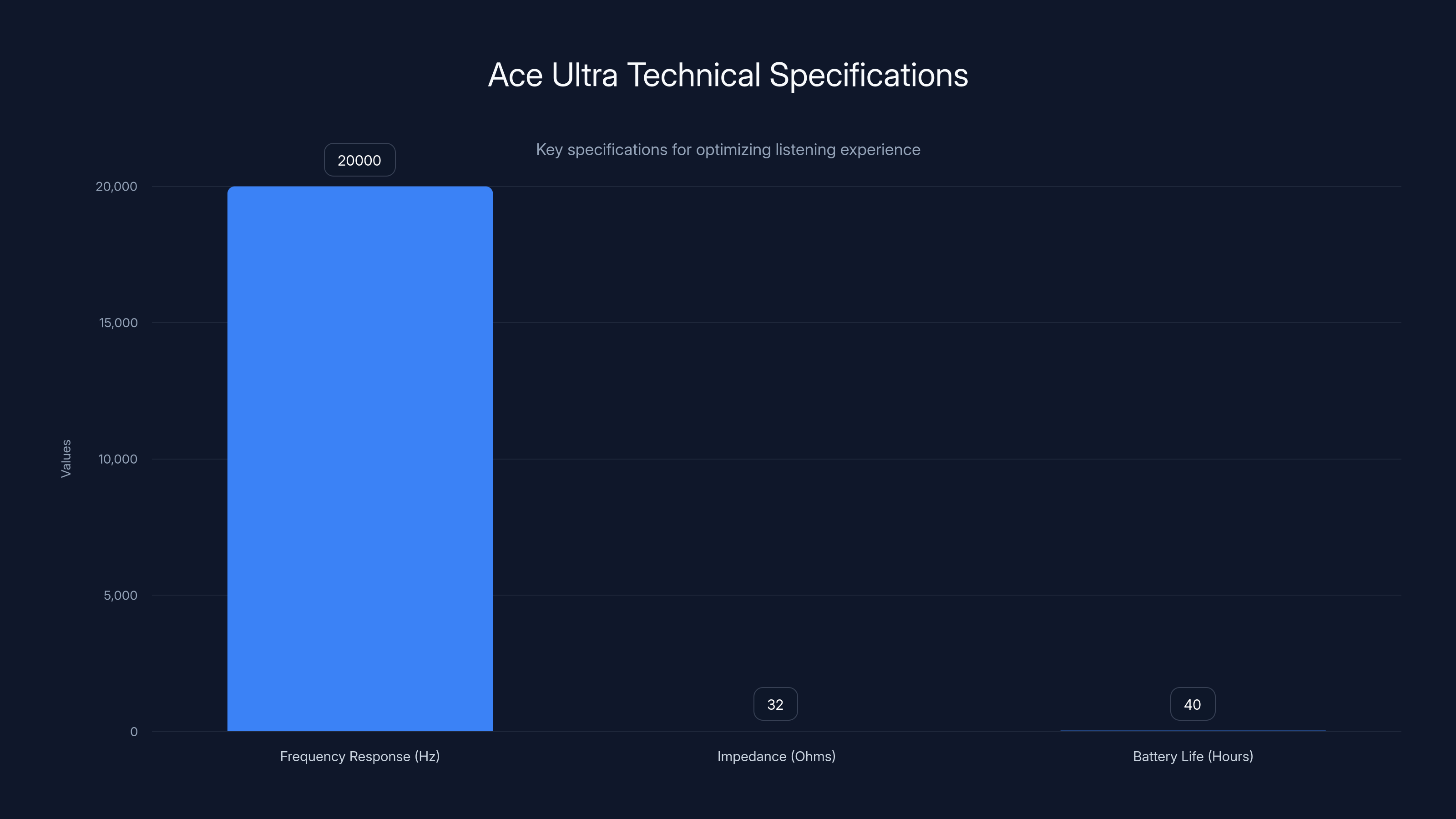 Ace Ultra Technical Specifications

Key specifications for optimizing listening experience

Values

20,000
15,000
10,000
5,000
0

20000
32
40

Frequency Response (Hz)
Impedance (Ohms)
Battery Life (Hours)